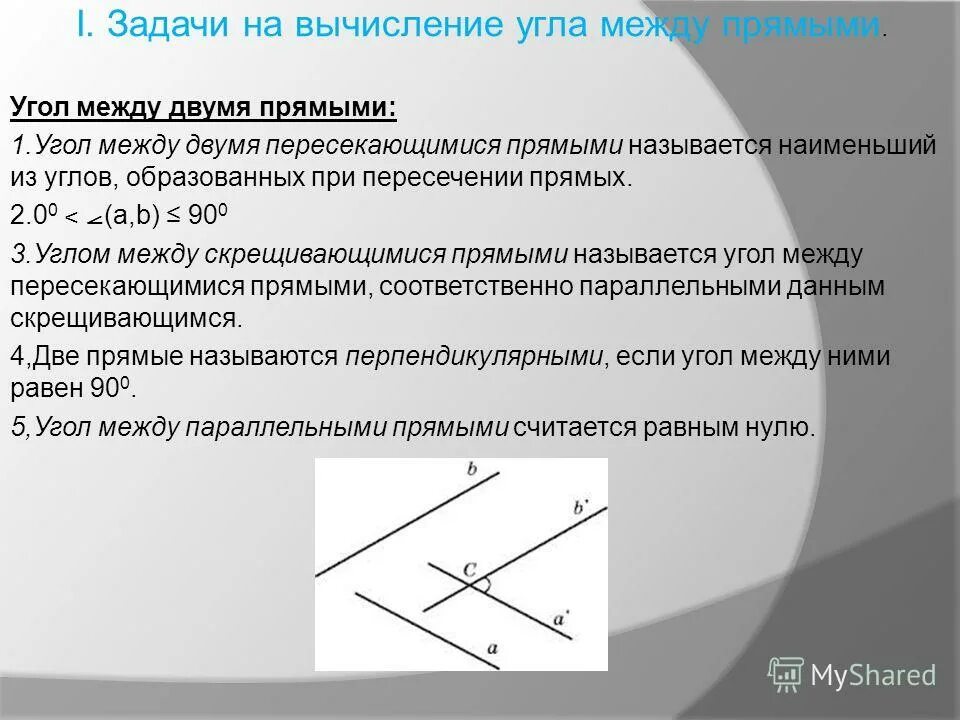 I. Задачи на вычисление угла между прямыми.

Угол между двумя прямыми:

1.Угол между двумя пересекающимися прямыми называется наименьший из углов, образованных при пересечении прямых.

2.$0^0 < \angle(a,b) \leq 90^0$

3.Углом между скрещивающимися прямыми называется угол между пересекающимися прямыми, соответственно параллельными данным скрещивающимся.

4,Две прямые называются перпендикулярными, если угол между ними равен $90^0$.

5,Угол между параллельными прямыми считается равным нулю.

b

b'

C

a'

a

MyShared